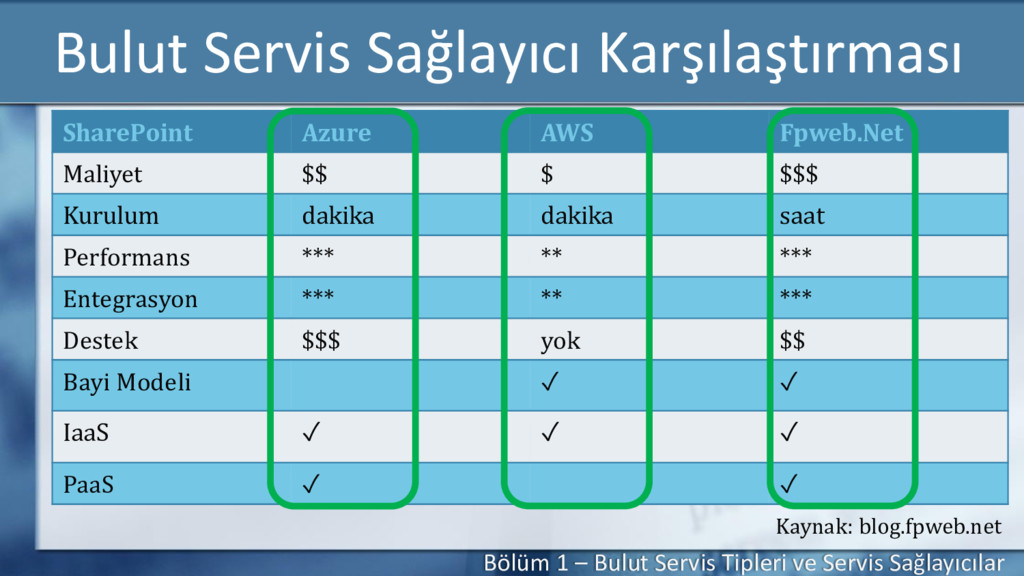 Bulut Servis Sağlayıcı Karşılaştırması

| SharePoint | Azure | AWS | Fpweb.Net |
|---|---|---|---|
| Maliyet | \$\$ | \$ | \$\$\$ |
| Kurulum | dakika | dakika | saat |
| Performans | *** | ** | *** |
| Entegrasyon | *** | ** | *** |
| Destek | \$\$\$ | yok | \$\$ |
| Bayi Modeli | | ✓ | ✓ |
| IaaS | ✓ | ✓ | ✓ |
| PaaS | ✓ | | ✓ |

Kaynak: blog.fpweb.net

Bölüm 1 – Bulut Servis Tipleri ve Servis Sağlayıcılar